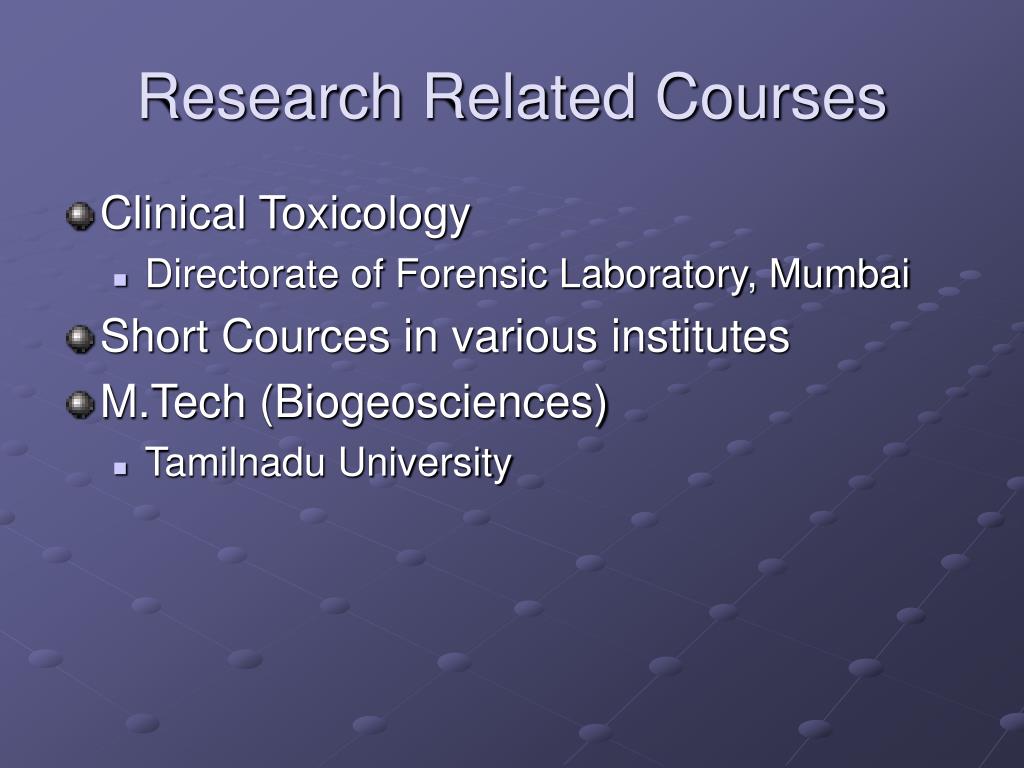 Research Related Courses

Clinical Toxicology

Directorate of Forensic Laboratory, Mumbai

Short Cources in various institutes

M.Tech (Biogeosciences)

Tamilnadu University